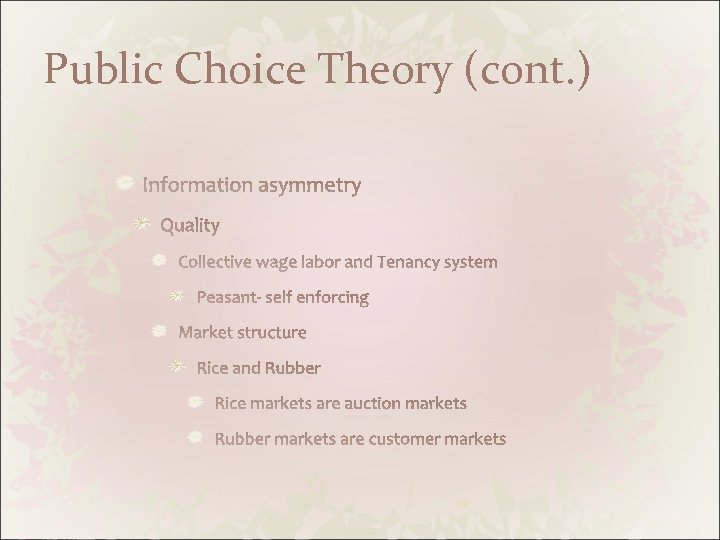 Public Choice Theory (cont.)

Information asymmetry

Quality

Collective wage labor and Tenancy system

Peasant- self enforcing

Market structure

Rice and Rubber

Rice markets are auction markets

Rubber markets are customer markets